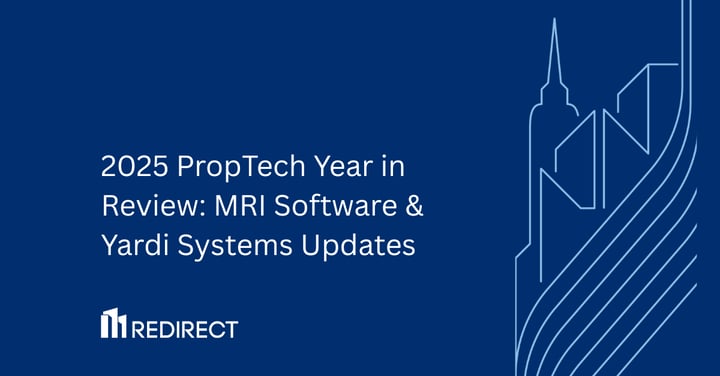 2025 PropTech Year in Review: MRI Software & Yardi Systems Updates

REDIRECT